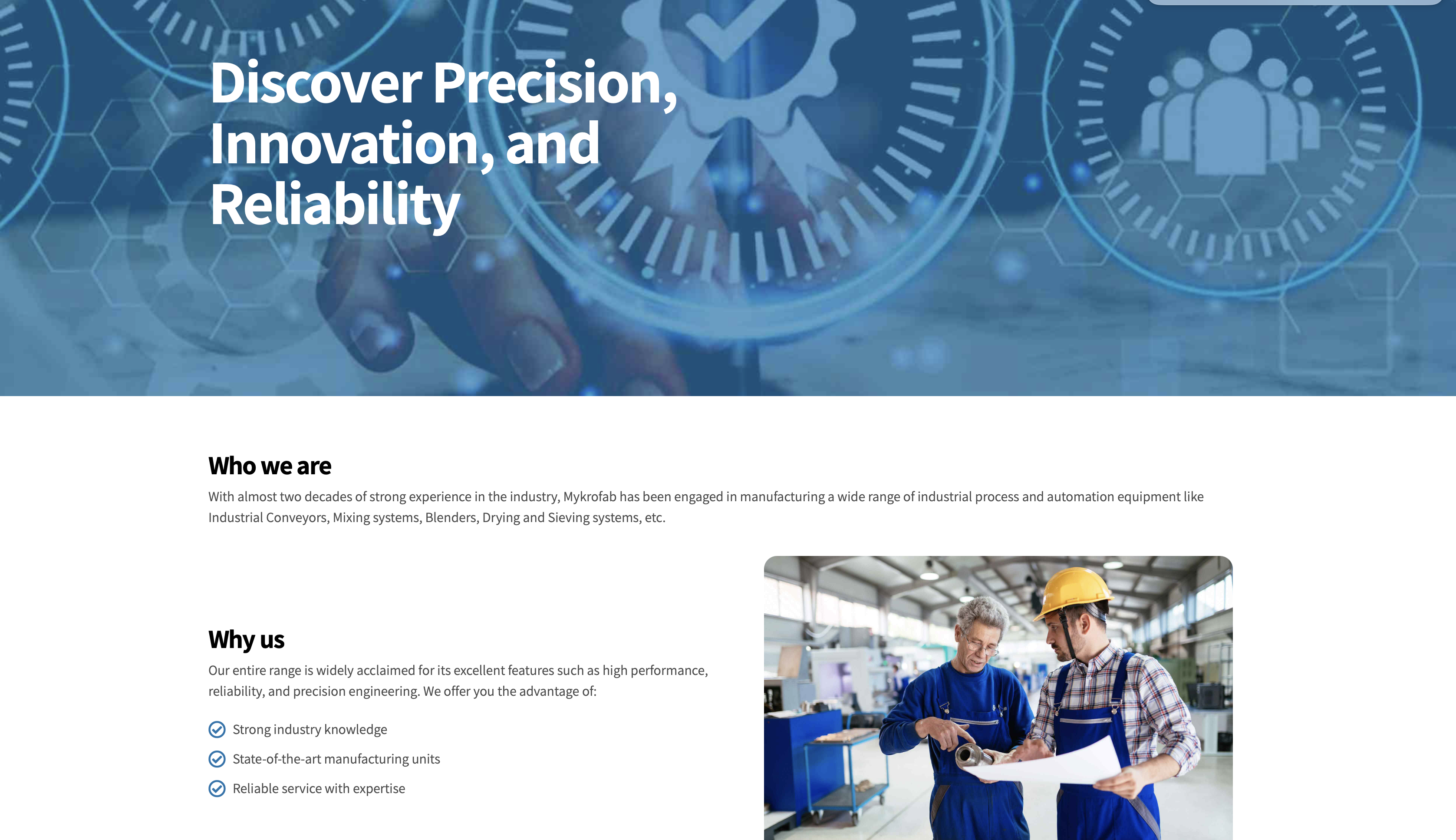 Discover Precision, Innovation, and Reliability

Who we are

With almost two decades of strong experience in the industry, Mykrofab has been engaged in manufacturing a wide range of industrial process and automation equipment like Industrial Conveyors, Mixing systems, Blenders, Drying and Sieving systems, etc.

Why us

Our entire range is widely acclaimed for its excellent features such as high performance, reliability, and precision engineering. We offer you the advantage of:

Strong industry knowledge

State-of-the-art manufacturing units

Reliable service with expertise